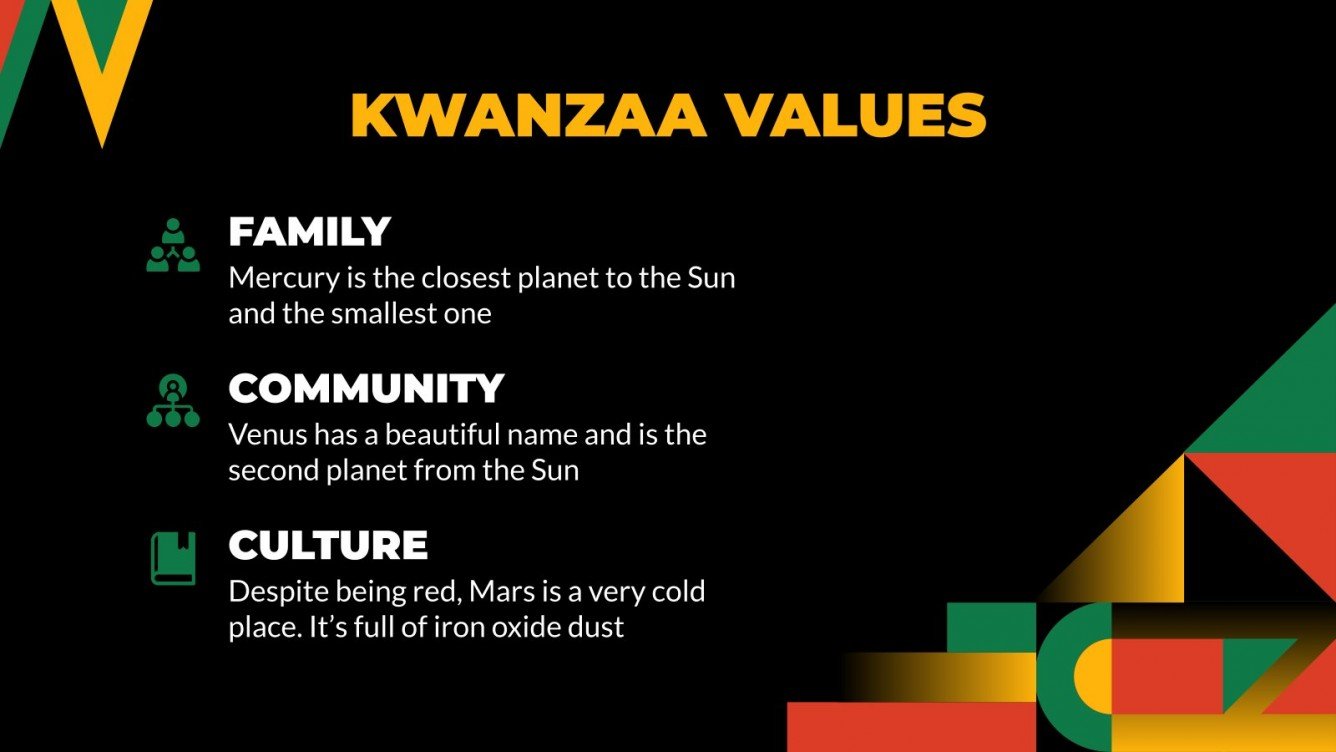 KWANZAA VALUES

FAMILY
Mercury is the closest planet to the Sun and the smallest one

COMMUNITY
Venus has a beautiful name and is the second planet from the Sun

CULTURE
Despite being red, Mars is a very cold place. It's full of iron oxide dust